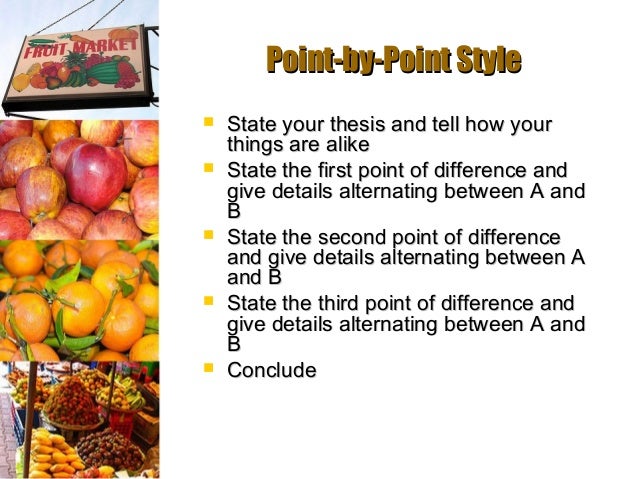 FRUIT MARKET

Point-by-Point Style

- State your thesis and tell how your things are alike
- State the first point of difference and give details alternating between A and B
- State the second point of difference and give details alternating between A and B
- State the third point of difference and give details alternating between A and B
- Conclude